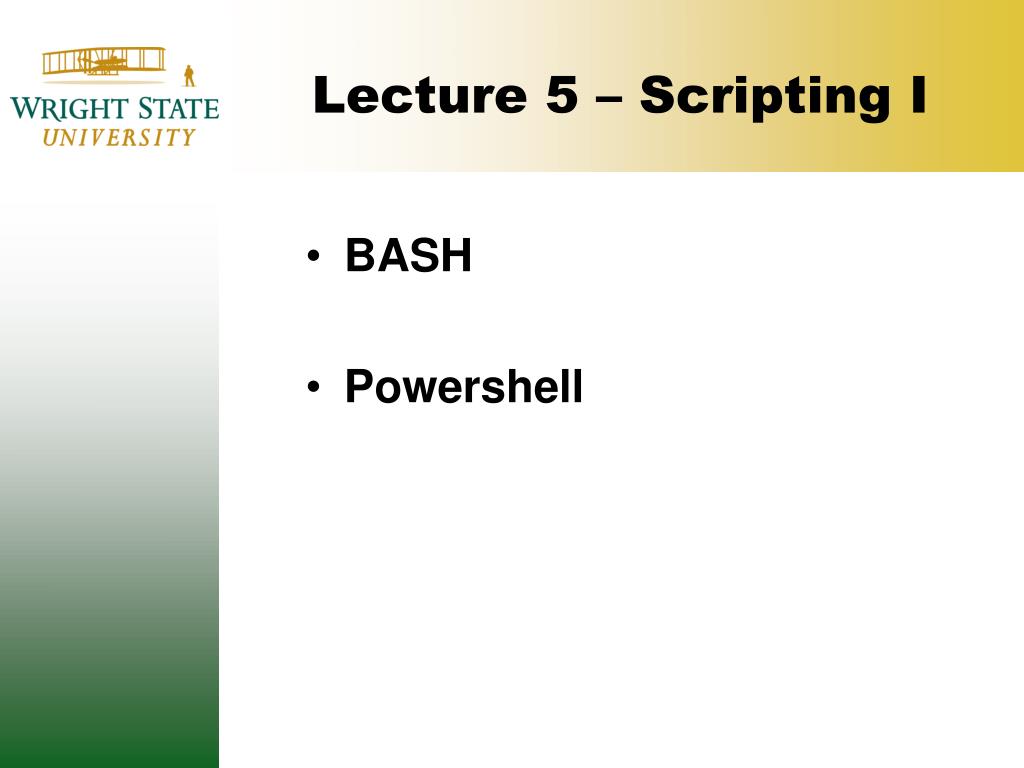 WRIGHT STATE
UNIVERSITY

Lecture 5 – Scripting I

• BASH

• Powershell